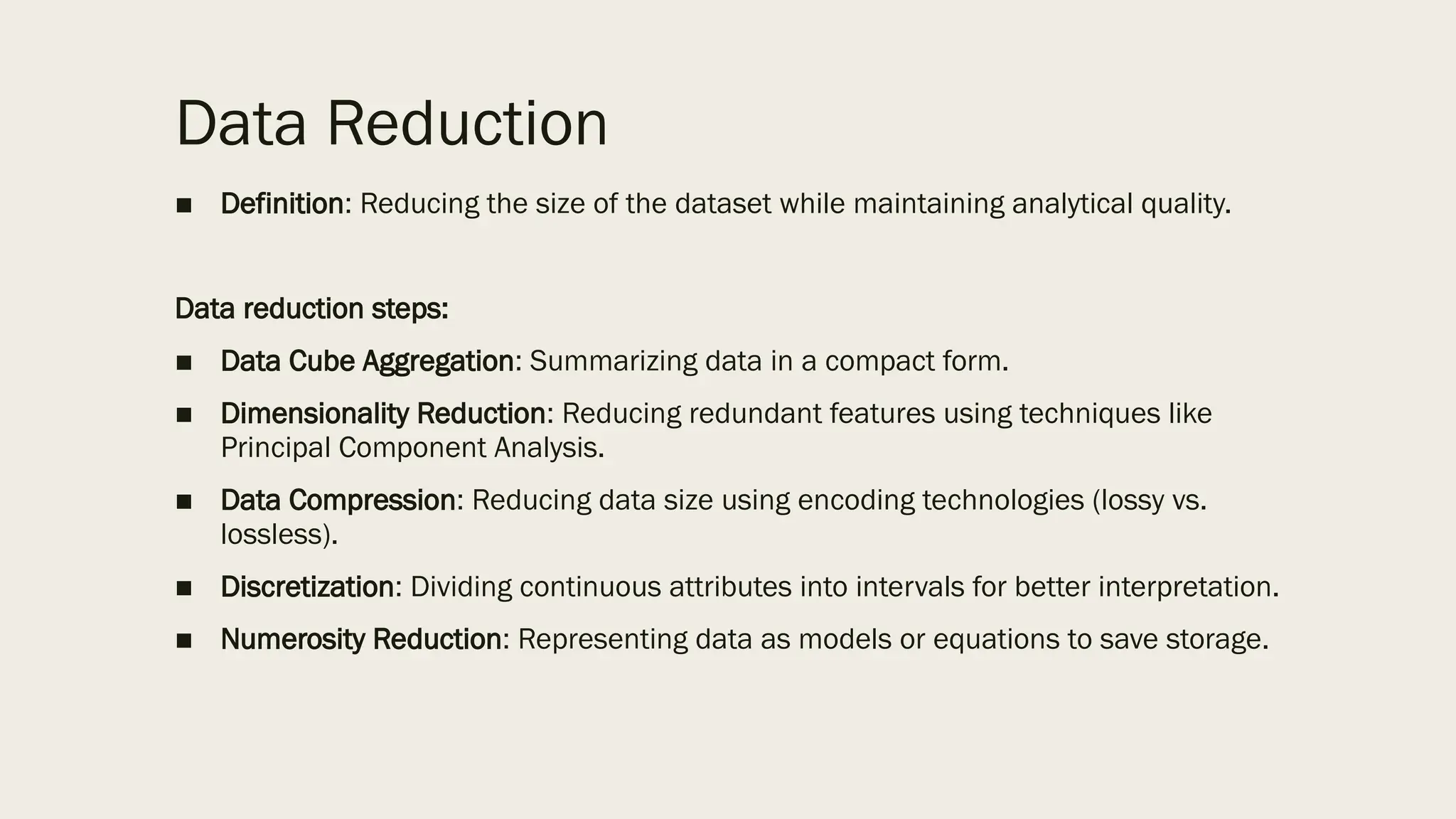 Data Reduction

■ Definition: Reducing the size of the dataset while maintaining analytical quality.

Data reduction steps:

■ Data Cube Aggregation: Summarizing data in a compact form.

■ Dimensionality Reduction: Reducing redundant features using techniques like Principal Component Analysis.

■ Data Compression: Reducing data size using encoding technologies (lossy vs. lossless).

■ Discretization: Dividing continuous attributes into intervals for better interpretation.

■ Numerosity Reduction: Representing data as models or equations to save storage.